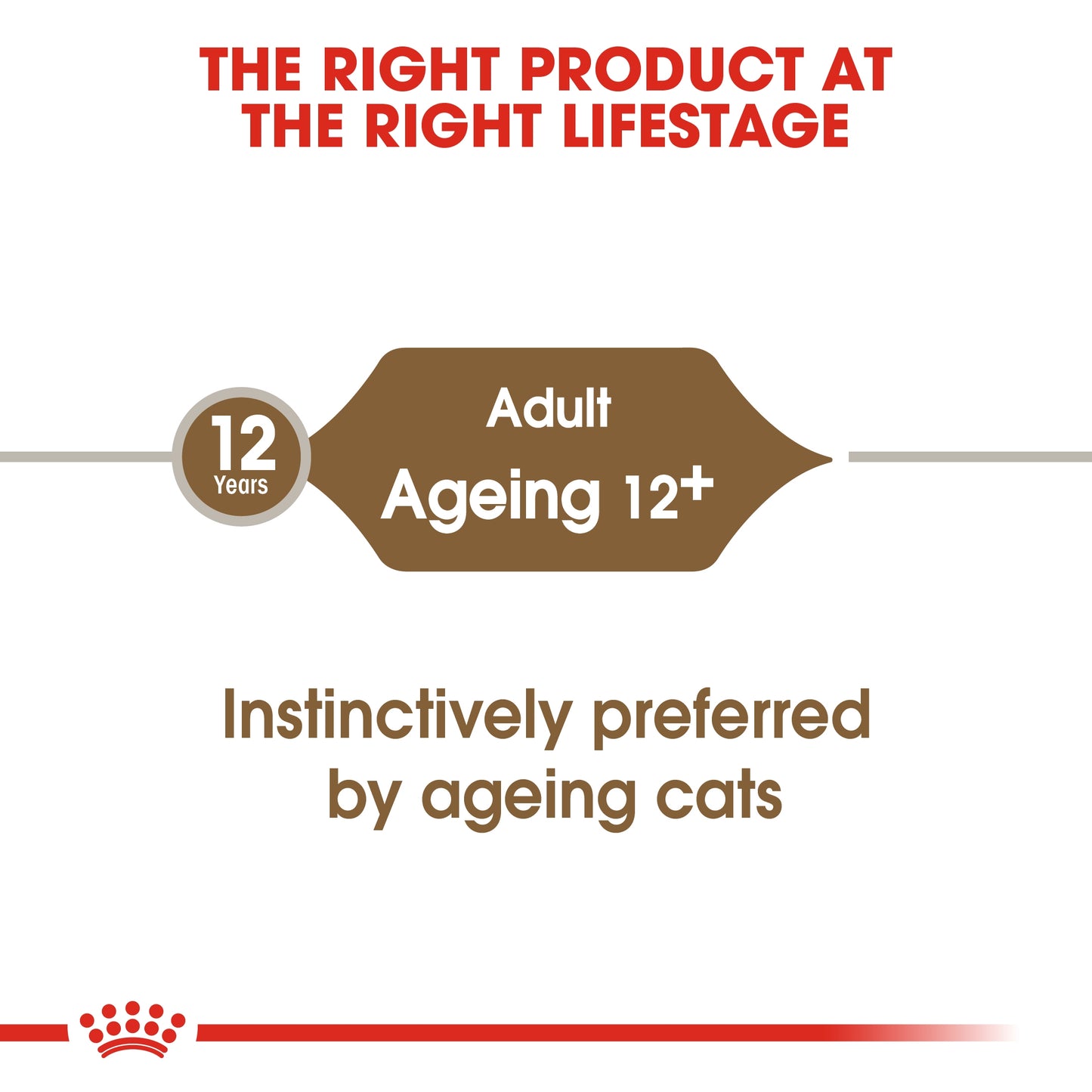 THE RIGHT PRODUCT AT THE RIGHT LIFESTAGE

12 Years

Adult
Ageing 12+

Instinctively preferred by ageing cats